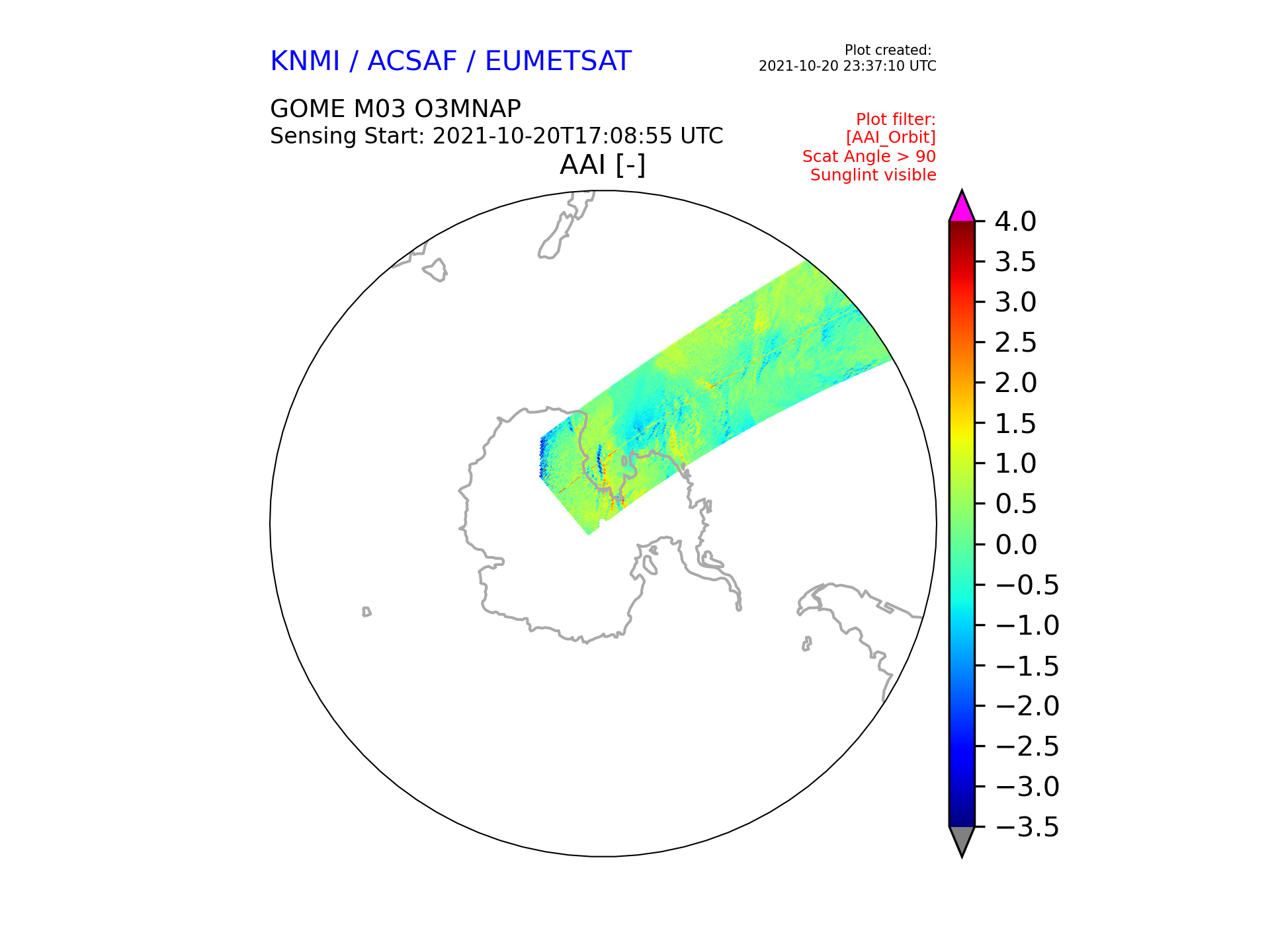 KNMI / ACSAF / EUMETSAT

Plot created:
2021-10-20 23:37:10 UTC

GOME M03 O3MNAP
Sensing Start: 2021-10-20T17:08:55 UTC

Plot filter:
[AAI_Orbit]
Scat Angle > 90
Sunglint visible

AAI [-]

4.0
3.5
3.0
2.5
2.0
1.5
1.0
0.5
0.0
−0.5
−1.0
−1.5
−2.0
−2.5
−3.0
−3.5